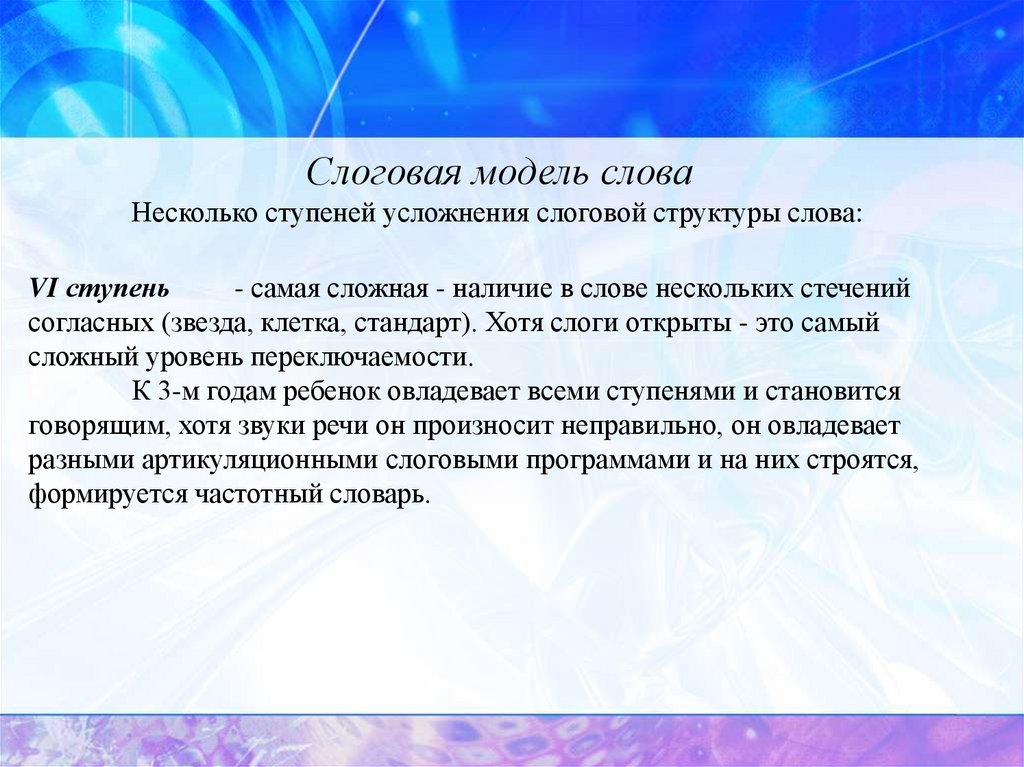 Слоговая модель слова

Несколько ступеней усложнения слоговой структуры слова:

VI ступень - самая сложная - наличие в слове нескольких стечений согласных (звезда, клетка, стандарт). Хотя слоги открыты - это самый сложный уровень переключаемости.

К 3-м годам ребенок овладевает всеми ступенями и становится говорящим, хотя звуки речи он произносит неправильно, он овладевает разными артикуляционными слоговыми программами и на них строятся, формируется частотный словарь.